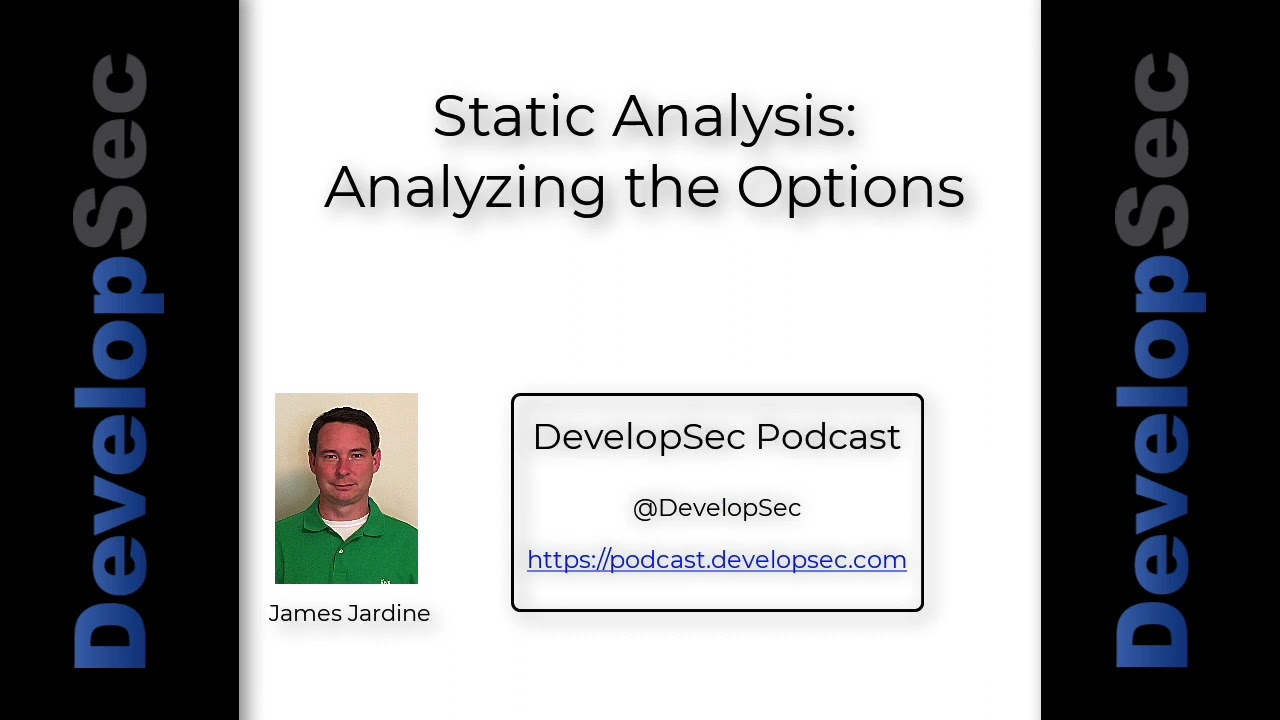 DevelopSec

Static Analysis:
Analyzing the Options

James Jardine

DevelopSec Podcast

@DevelopSec

https://podcast.developsec.com

DevelopSec